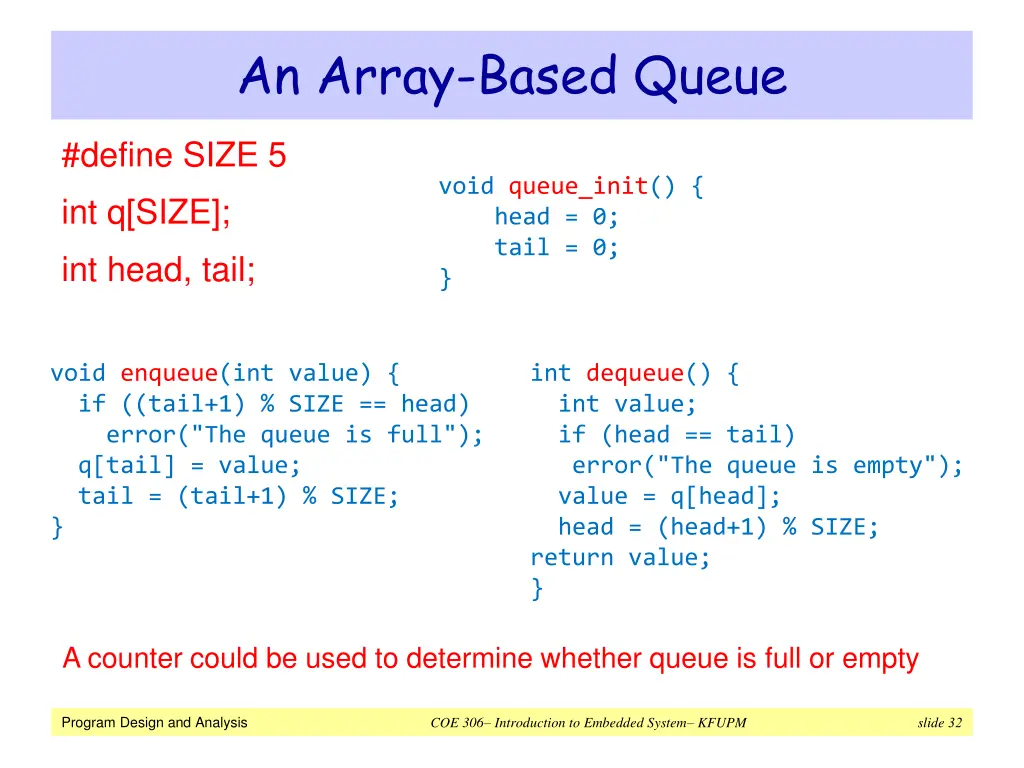 An Array-Based Queue

#define SIZE 5

int q[SIZE];

int head, tail;

void queue_init() {
    head = 0;
    tail = 0;
}

void enqueue(int value) {
  if ((tail+1) % SIZE == head)
    error("The queue is full");
  q[tail] = value;
  tail = (tail+1) % SIZE;
}

int dequeue() {
  int value;
  if (head == tail)
    error("The queue is empty");
  value = q[head];
  head = (head+1) % SIZE;
return value;
}

A counter could be used to determine whether queue is full or empty

Program Design and Analysis

COE 306– Introduction to Embedded System– KFUPM

slide 32